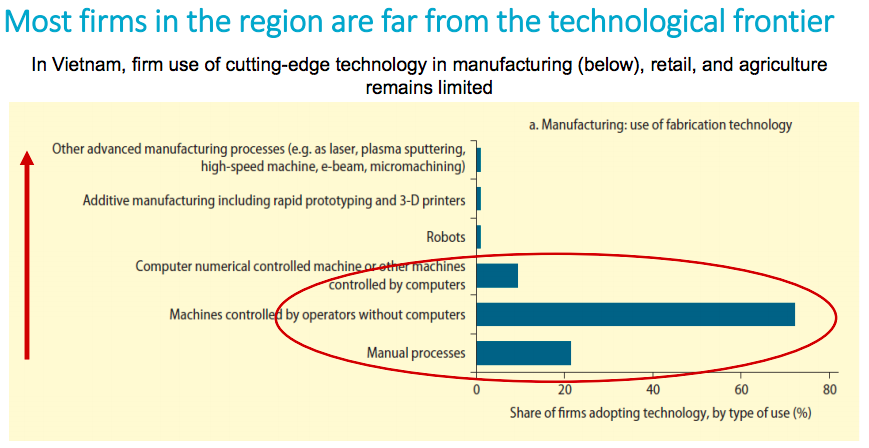 Most firms in the region are far from the technological frontier

In Vietnam, firm use of cutting-edge technology in manufacturing (below), retail, and agriculture remains limited

a. Manufacturing: use of fabrication technology

Other advanced manufacturing processes (e.g. as laser, plasma sputtering, high-speed machine, e-beam, micromachining)

Additive manufacturing including rapid prototyping and 3-D printers

Robots

Computer numerical controlled machine or other machines controlled by computers

Machines controlled by operators without computers

Manual processes

0
20
40
60
80

Share of firms adopting technology, by type of use (%)